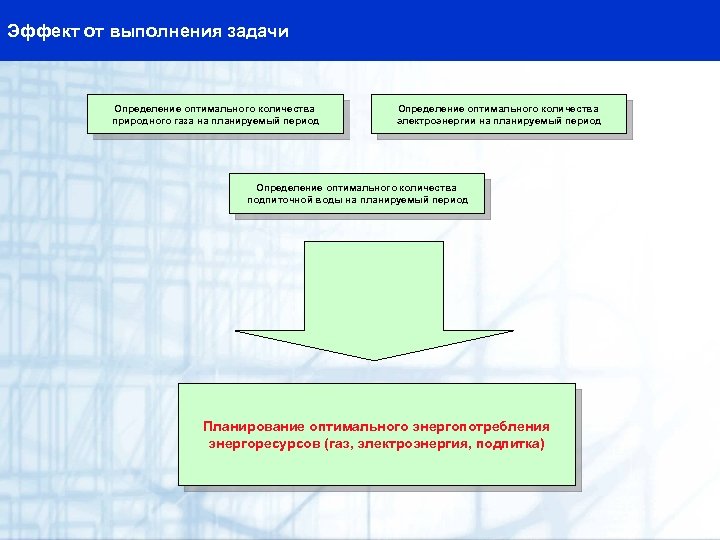 Эффект от выполнения задачи

Определение оптимального количества природного газа на планируемый период

Определение оптимального количества электроэнергии на планируемый период

Определение оптимального количества подпиточной воды на планируемый период

Планирование оптимального энергопотребления энергоресурсов (газ, электроэнергия, подпитка)